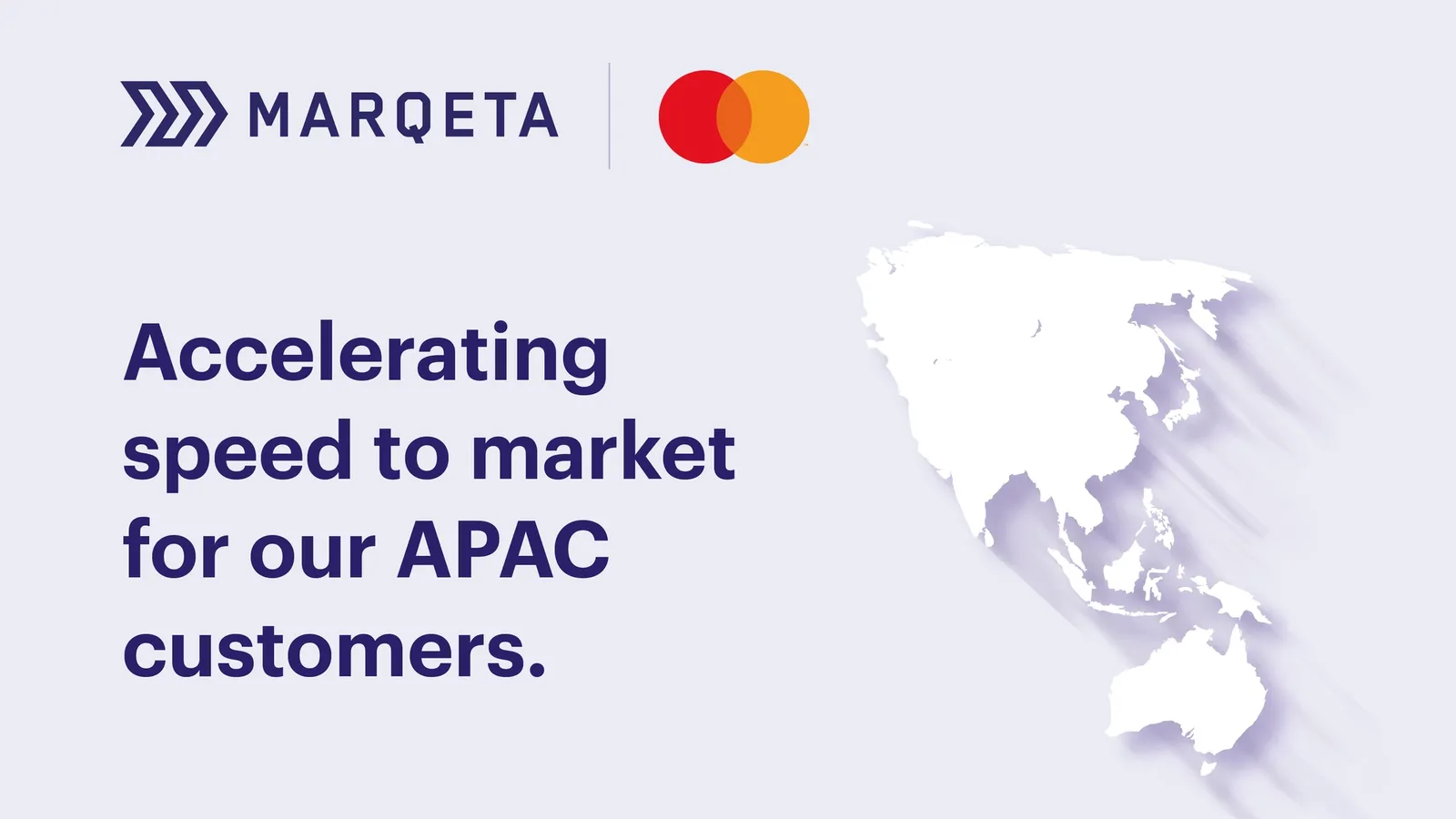 MARQETA

Accelerating speed to market for our APAC customers.